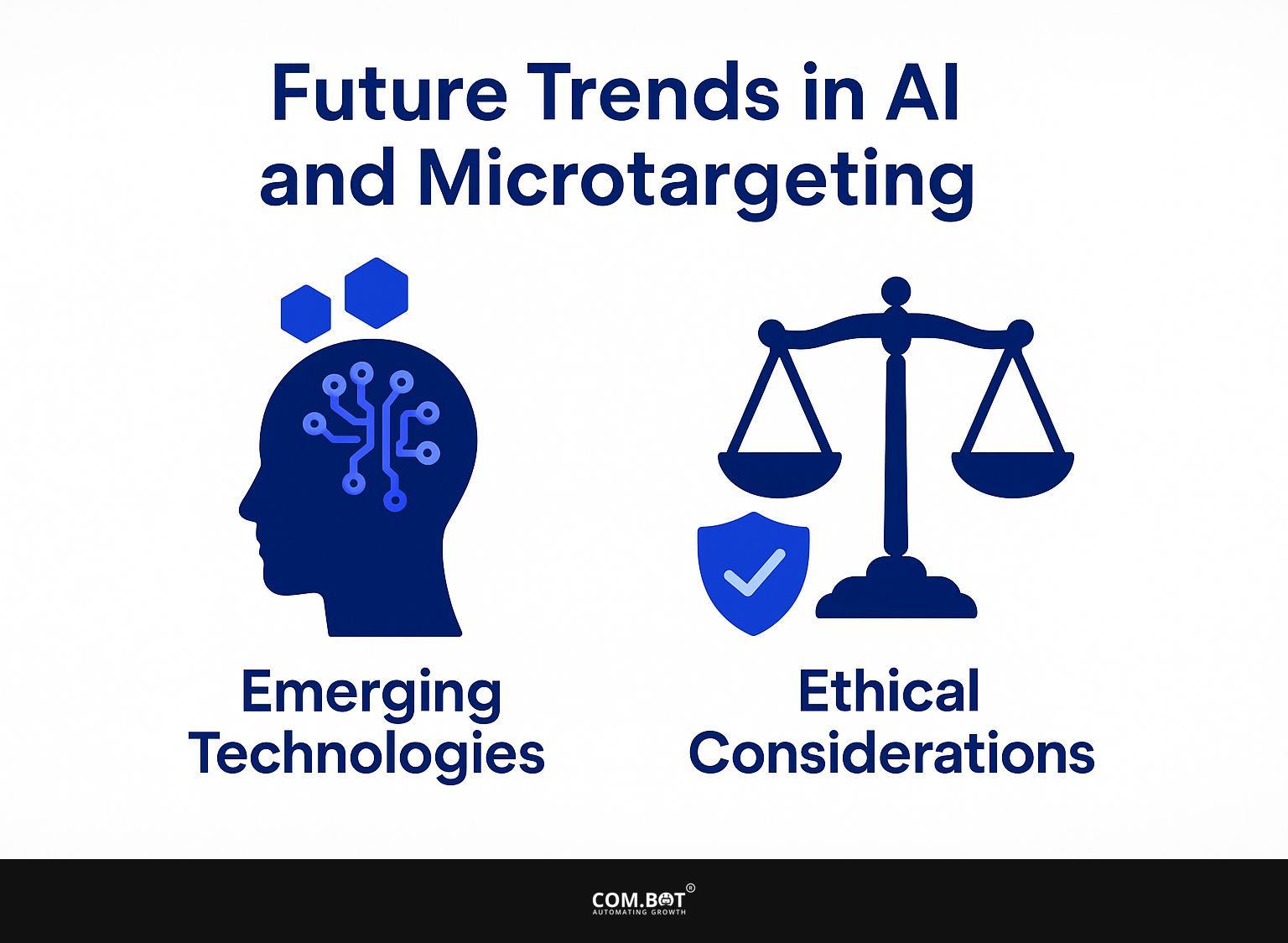 Future Trends in AI and Microtargeting

Emerging Technologies

Ethical Considerations

COM.BOT®
AUTOMATING GROWTH